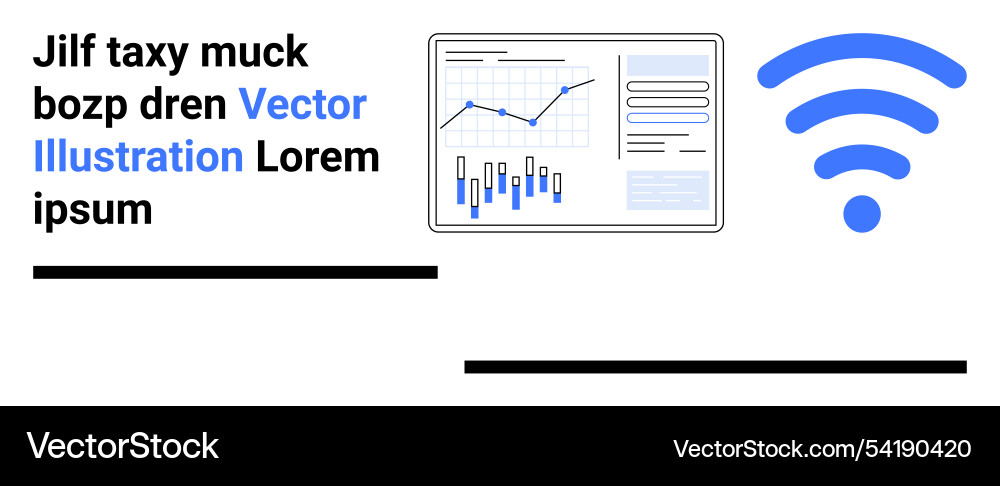 Jilf taxy muck bozp dren Vector Illustration Lorem ipsum

VectorStock

VectorStock.com/54190420